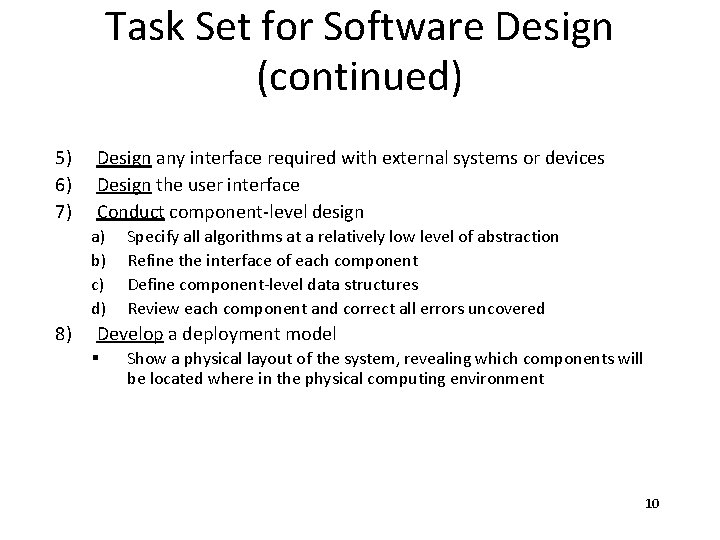 Task Set for Software Design (continued)

5) Design any interface required with external systems or devices
6) Design the user interface
7) Conduct component-level design
a) Specify all algorithms at a relatively low level of abstraction
b) Refine the interface of each component
c) Define component-level data structures
d) Review each component and correct all errors uncovered
8) Develop a deployment model
▪ Show a physical layout of the system, revealing which components will be located where in the physical computing environment

10